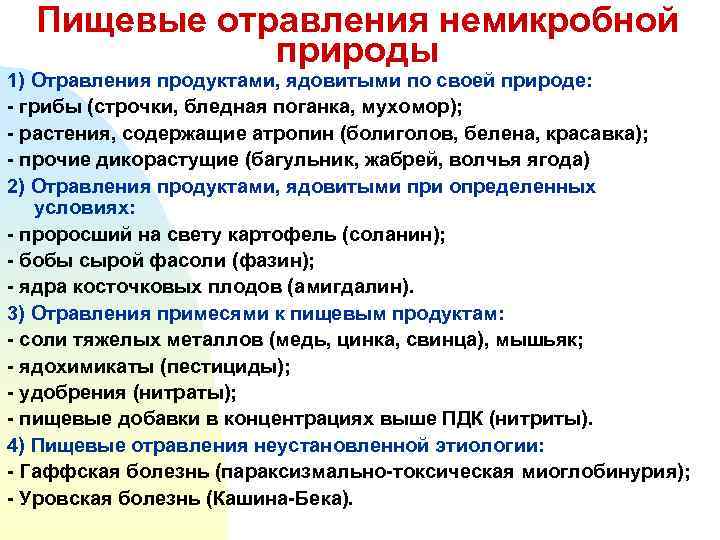 Пищевые отравления немикробной природы

1) Отравления продуктами, ядовитыми по своей природе:
- грибы (строчки, бледная поганка, мухомор);
- растения, содержащие атропин (болиголов, белена, красавка);
- прочие дикорастущие (багульник, жабрей, волчья ягода)
2) Отравления продуктами, ядовитыми при определенных условиях:
- проросший на свету картофель (соланин);
- бобы сырой фасоли (фазин);
- ядра косточковых плодов (амигдалин).
3) Отравления примесями к пищевым продуктам:
- соли тяжелых металлов (медь, цинка, свинца), мышьяк;
- ядохимикаты (пестициды);
- удобрения (нитраты);
- пищевые добавки в концентрациях выше ПДК (нитриты).
4) Пищевые отравления неустановленной этиологии:
- Гаффская болезнь (параксизмально-токсическая миоглобинурия);
- Уровская болезнь (Кашина-Бека).